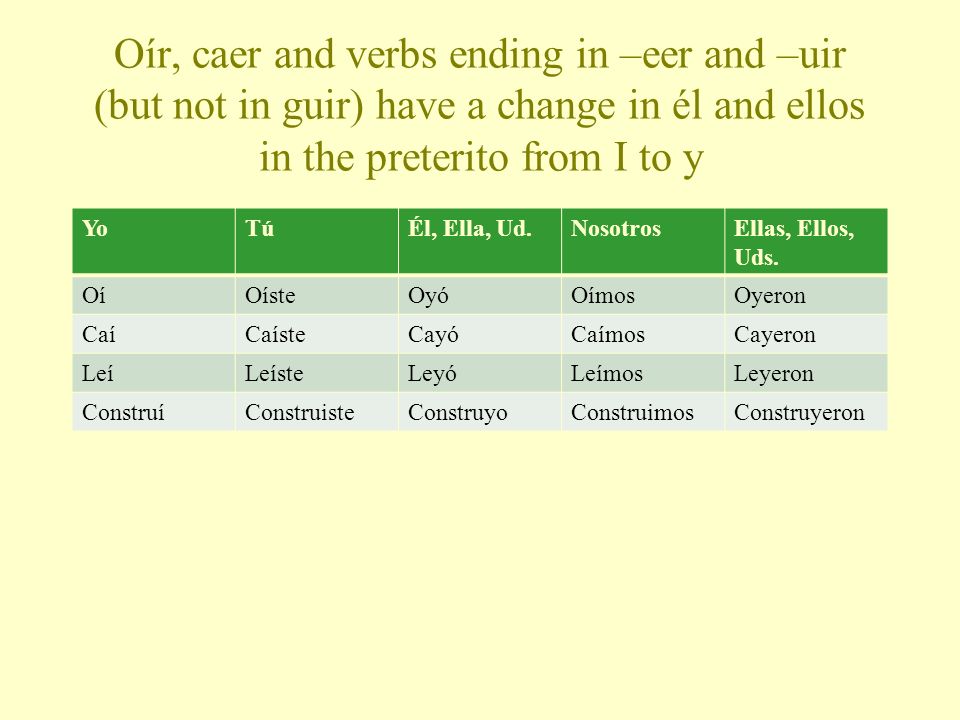 Oír, caer and verbs ending in –eer and –uir (but not in guir) have a change in él and ellos in the preterito from I to y

| Yo | Tú | Él, Ella, Ud. | Nosotros | Ellas, Ellos, Uds. |
|---|---|---|---|---|
| Oí | Oíste | Oyó | Oímos | Oyeron |
| Caí | Caíste | Cayó | Caímos | Cayeron |
| Leí | Leíste | Leyó | Leímos | Leyeron |
| Construí | Construiste | Construyo | Construimos | Construyeron |